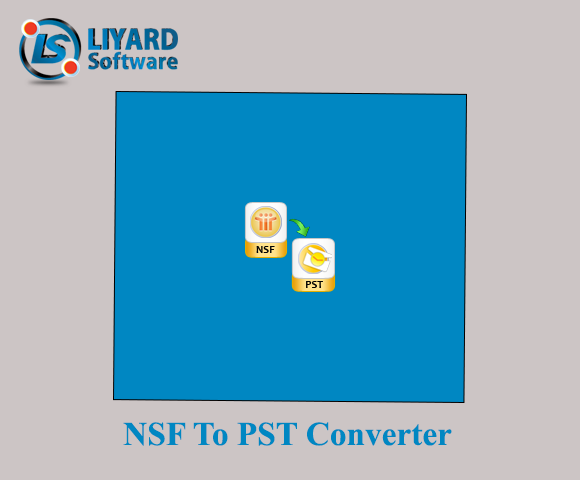 LS LIYARD Software

NSF

PST

NSF To PST Converter